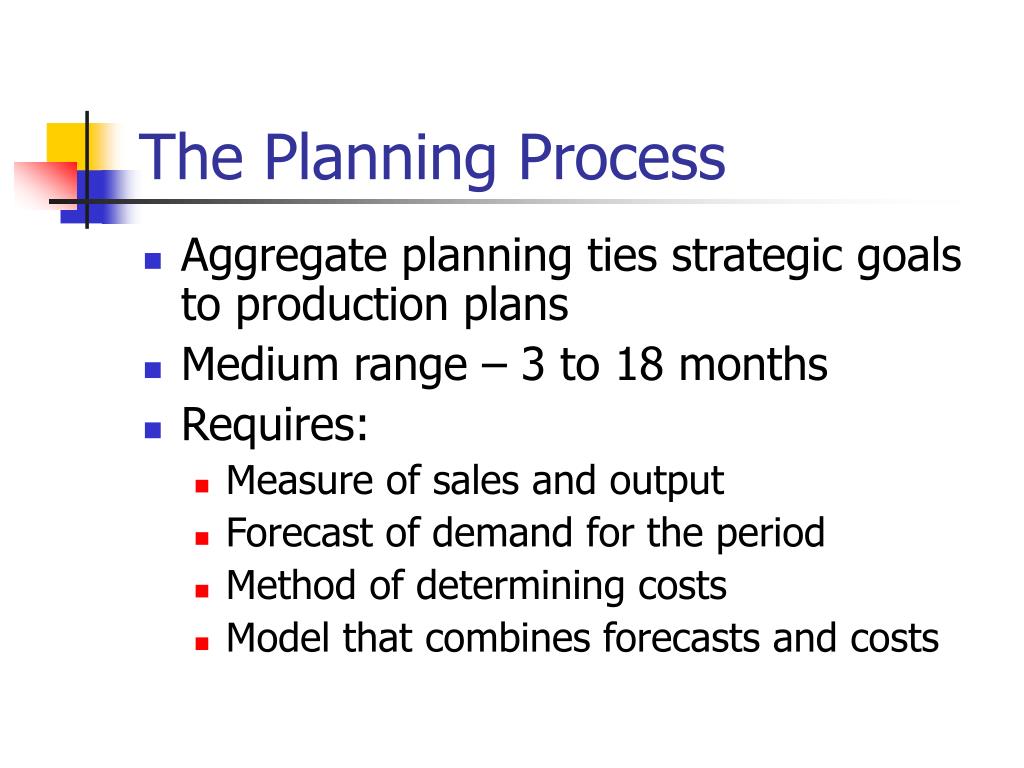 The Planning Process

- Aggregate planning ties strategic goals to production plans
- Medium range – 3 to 18 months
- Requires:
  - Measure of sales and output
  - Forecast of demand for the period
  - Method of determining costs
  - Model that combines forecasts and costs